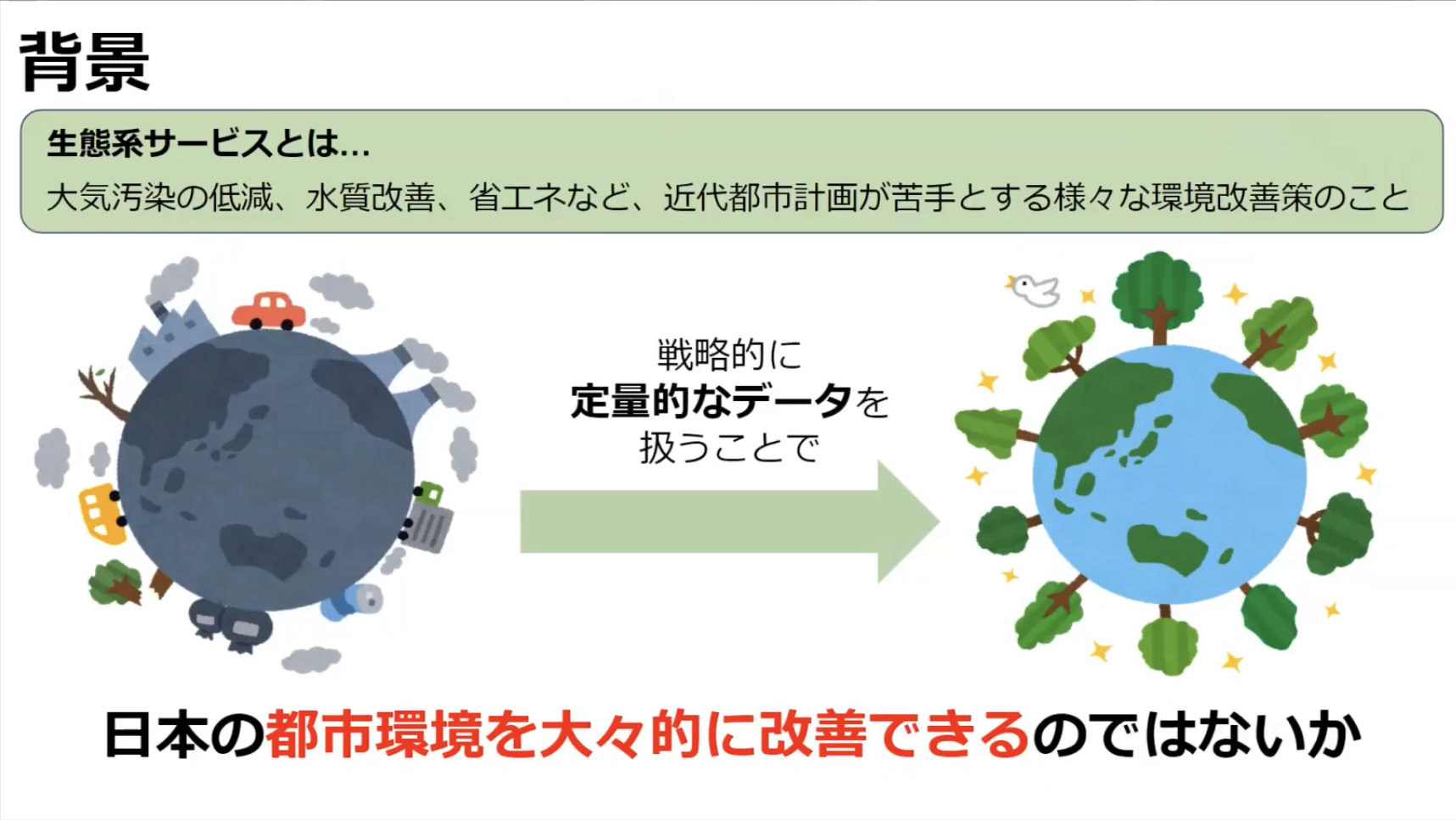 背景

生態系サービスとは…
大気汚染の低減、水質改善、省エネなど、近代都市計画が苦手とする様々な環境改善策のこと

戦略的に
定量的なデータを
扱うことで

日本の都市環境を大々的に改善できるのではないか